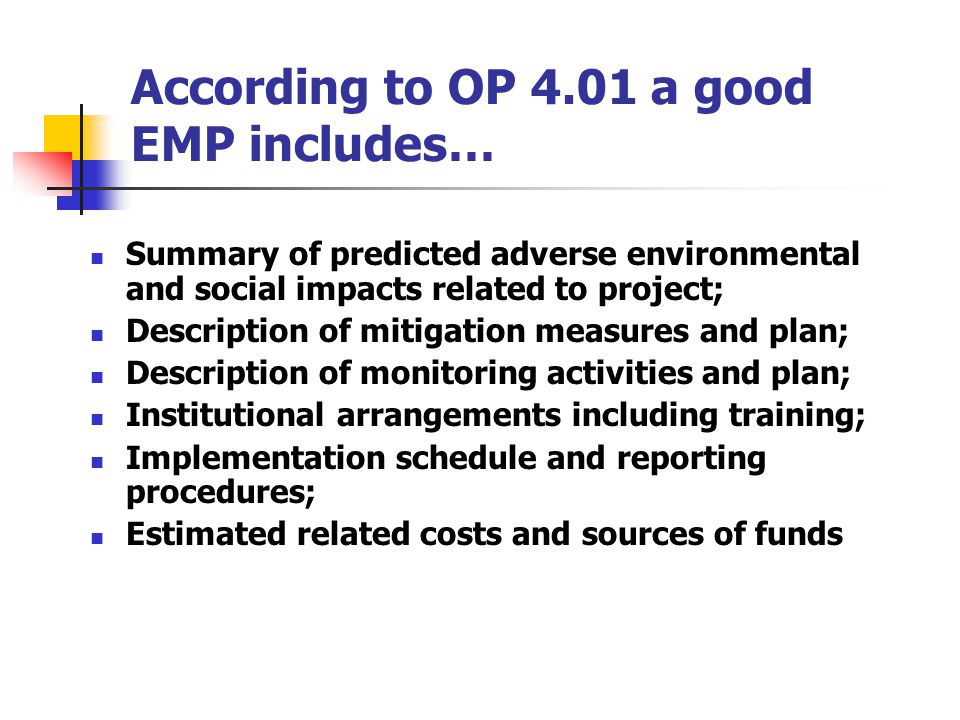 According to OP 4.01 a good EMP includes…

- Summary of predicted adverse environmental and social impacts related to project;
- Description of mitigation measures and plan;
- Description of monitoring activities and plan;
- Institutional arrangements including training;
- Implementation schedule and reporting procedures;
- Estimated related costs and sources of funds